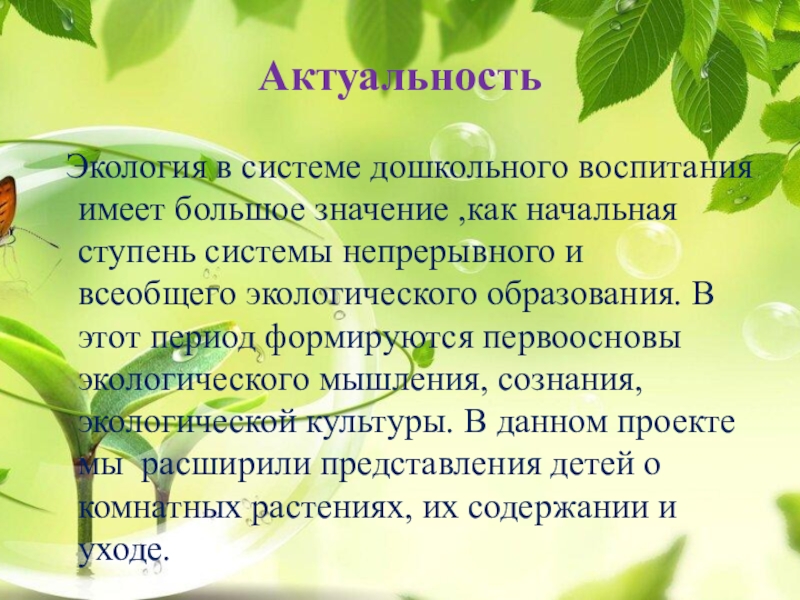 Актуальность

Экология в системе дошкольного воспитания имеет большое значение ,как начальная ступень системы непрерывного и всеобщего экологического образования. В этот период формируются первоосновы экологического мышления, сознания, экологической культуры. В данном проекте мы расширили представления детей о комнатных растениях, их содержании и уходе.